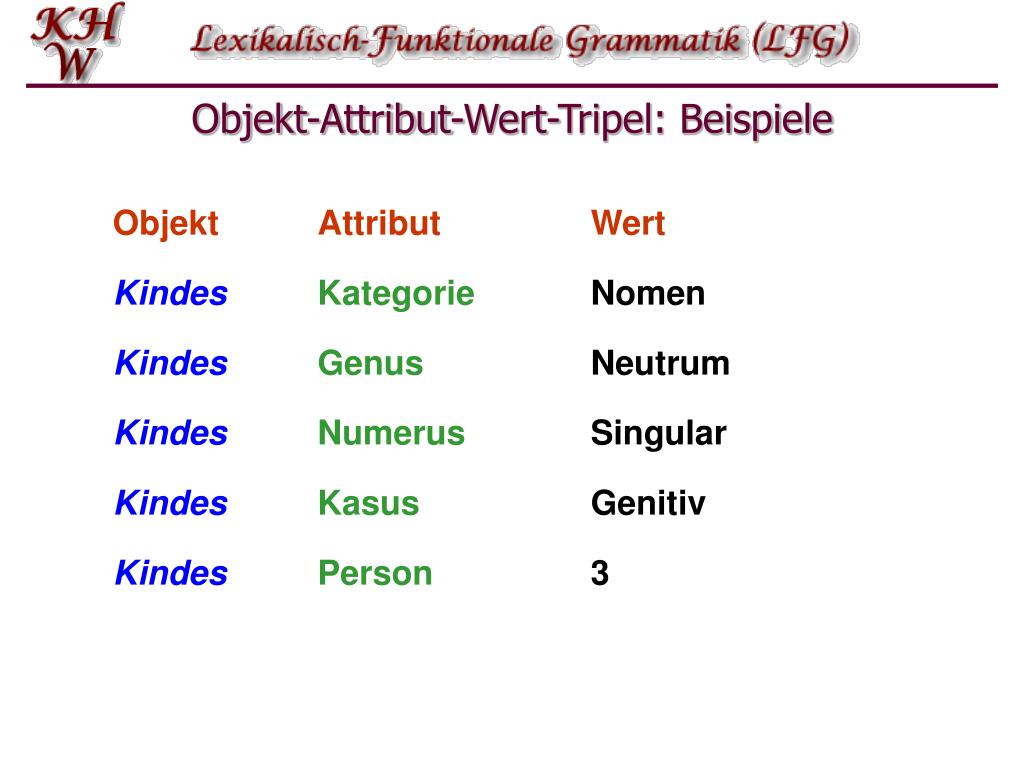 KH
W

Lexikalisch-Funktionale Grammatik (LFG)

Objekt-Attribut-Wert-Tripel: Beispiele

| Objekt | Attribut | Wert |
|---|---|---|
| Kindes | Kategorie | Nomen |
| Kindes | Genus | Neutrum |
| Kindes | Numerus | Singular |
| Kindes | Kasus | Genitiv |
| Kindes | Person | 3 |